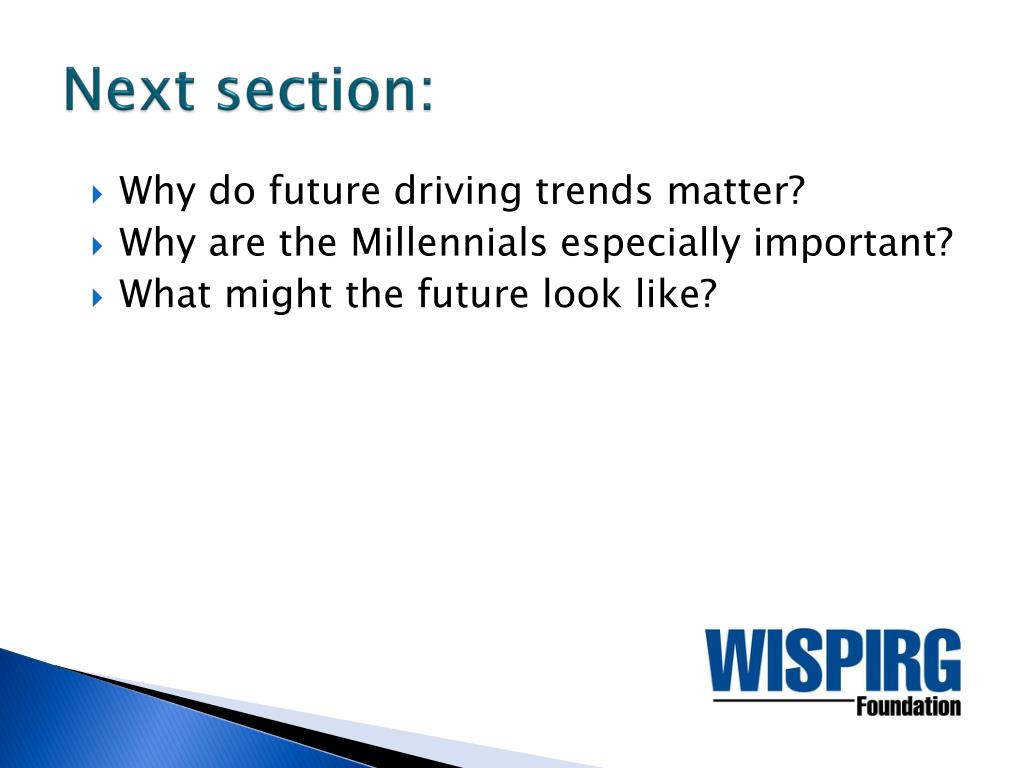 Next section:

Why do future driving trends matter?
Why are the Millennials especially important?
What might the future look like?

WISPIRG
Foundation